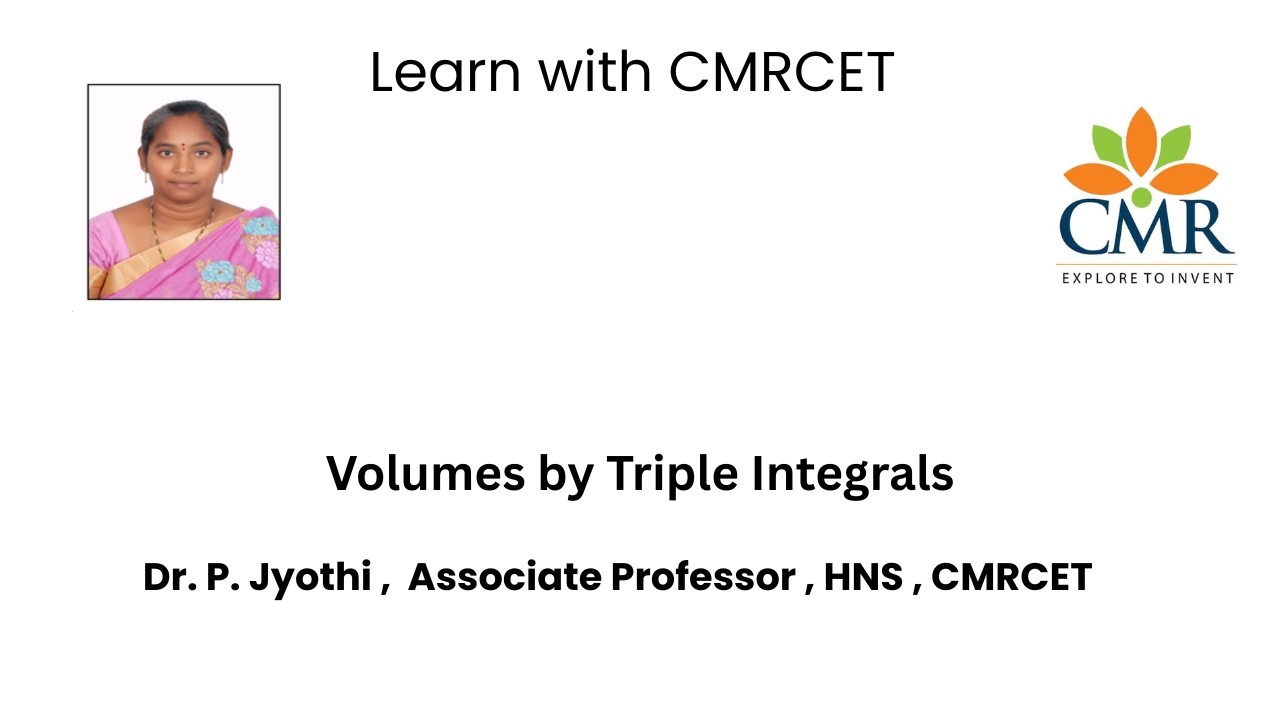 Learn with CMRCET

CMR
EXPLORE TO INVENT

Volumes by Triple Integrals

Dr. P. Jyothi , Associate Professor , HNS , CMRCET